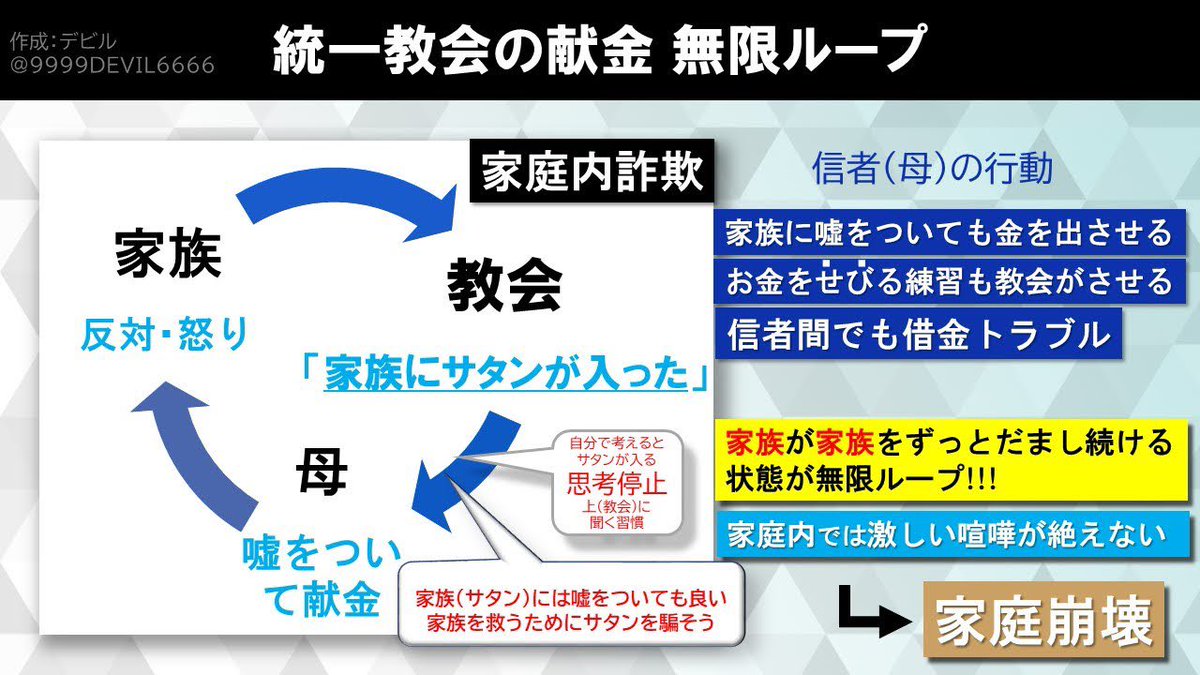 作成:デビル
@9999DEVIL6666

統一教会の献金 無限ループ

家庭内詐欺

家族

反対・怒り

教会

「家族にサタンが入った」

母

嘘をついて献金

自分で考えるとサタンが入る
思考停止
上(教会)に聞く習慣

家族(サタン)には嘘をついても良い
家族を救うためにサタンを騙そう

信者(母)の行動

家族に嘘をついても金を出させる

お金をせびる練習も教会がさせる

信者間でも借金トラブル

家族が家族をずっとだまし続ける状態が無限ループ!!!

家庭内では激しい喧嘩が絶えない

家庭崩壊